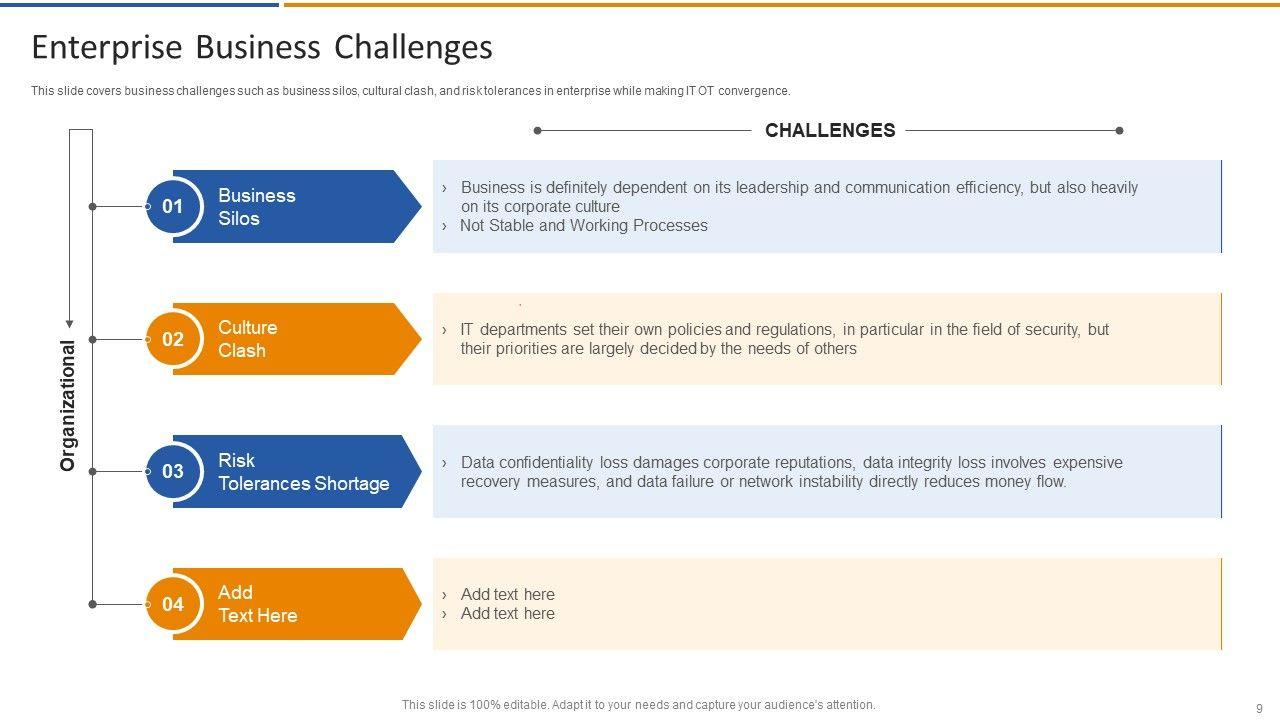 Enterprise Business Challenges

This slide covers business challenges such as business silos, cultural clash, and risk tolerances in enterprise while making IT OT convergence.

CHALLENGES

Organizational

01 Business Silos

› Business is definitely dependent on its leadership and communication efficiency, but also heavily on its corporate culture
› Not Stable and Working Processes

02 Culture Clash

› IT departments set their own policies and regulations, in particular in the field of security, but their priorities are largely decided by the needs of others

03 Risk Tolerances Shortage

› Data confidentiality loss damages corporate reputations, data integrity loss involves expensive recovery measures, and data failure or network instability directly reduces money flow.

04 Add Text Here

› Add text here
› Add text here

This slide is 100% editable. Adapt it to your needs and capture your audience's attention.

9